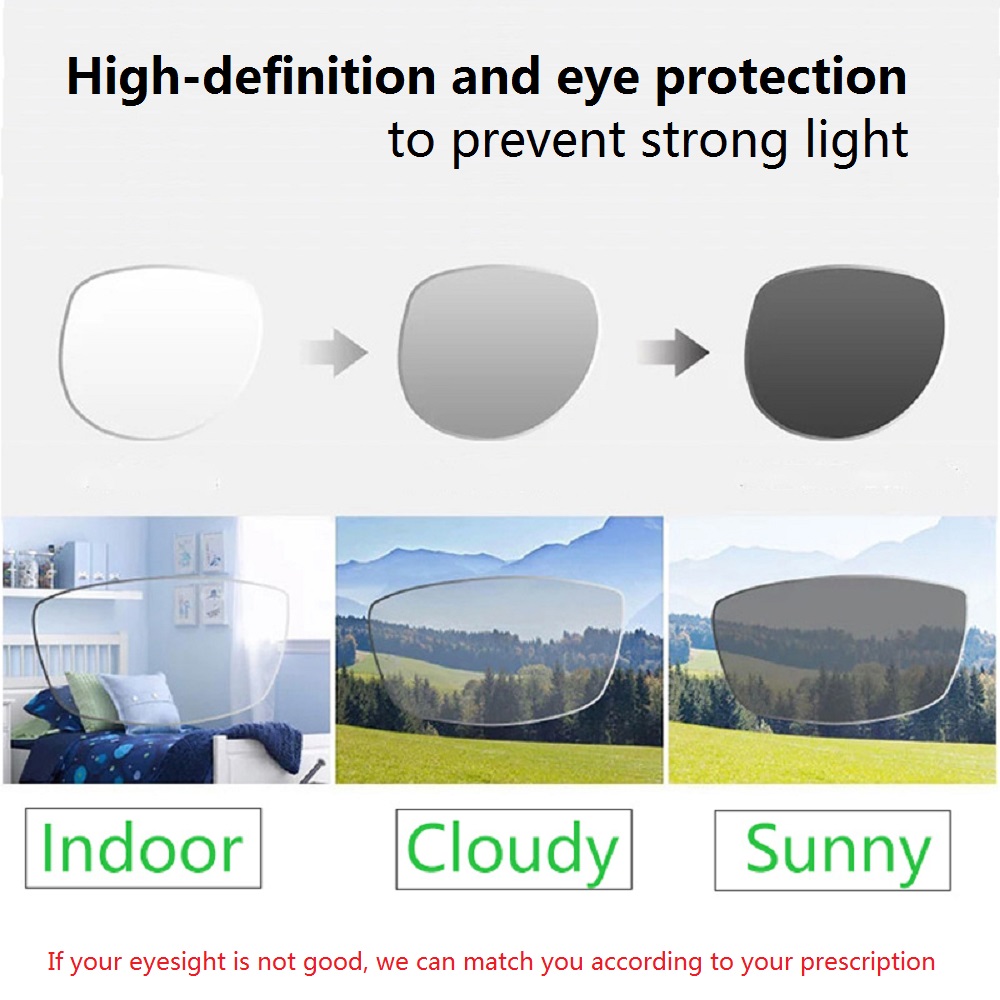 High-definition and eye protection
to prevent strong light

Indoor

Cloudy

Sunny

If your eyesight is not good, we can match you according to your prescription